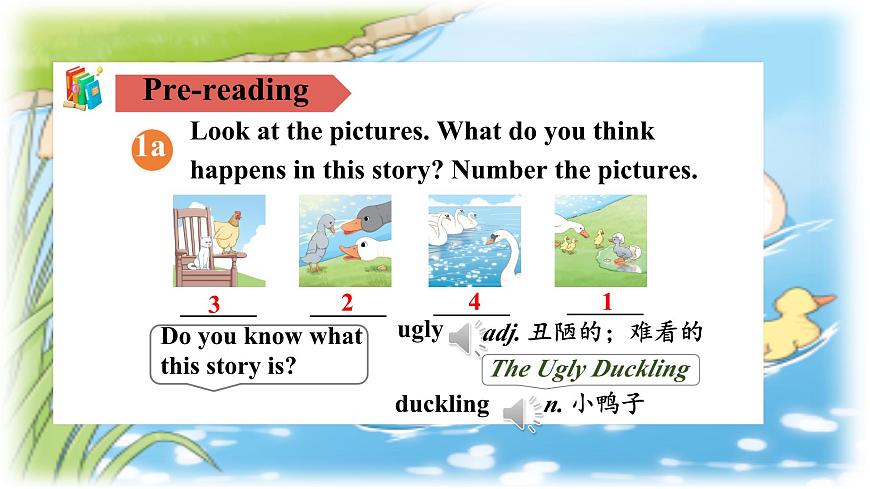 Pre-reading

1a Look at the pictures. What do you think happens in this story? Number the pictures.

3 2 4 1

Do you know what this story is?

ugly adj. 丑陋的；难看的

The Ugly Duckling

duckling n. 小鸭子